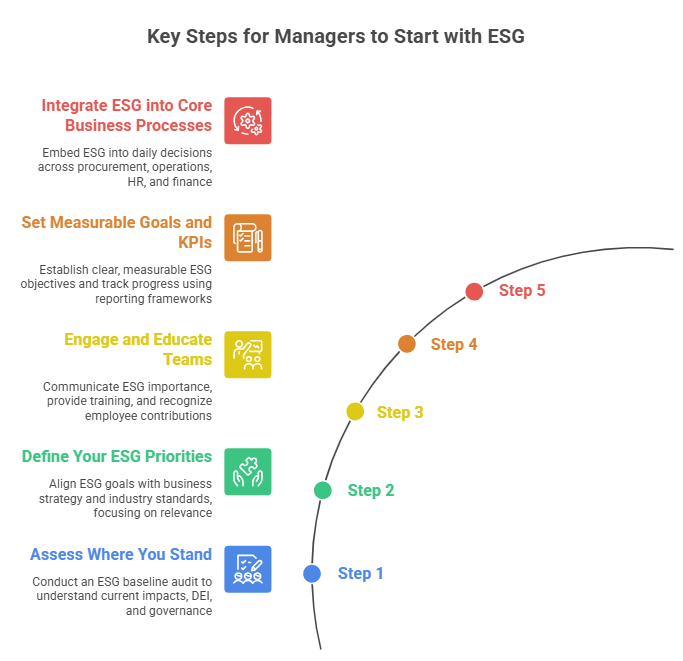 Key Steps for Managers to Start with ESG

Integrate ESG into Core Business Processes

Embed ESG into daily decisions across procurement, operations, HR, and finance

Set Measurable Goals and KPIs

Establish clear, measurable ESG objectives and track progress using reporting frameworks

Engage and Educate Teams

Communicate ESG importance, provide training, and recognize employee contributions

Define Your ESG Priorities

Align ESG goals with business strategy and industry standards, focusing on relevance

Assess Where You Stand

Conduct an ESG baseline audit to understand current impacts, DEI, and governance

Step 5

Step 4

Step 3

Step 2

Step 1